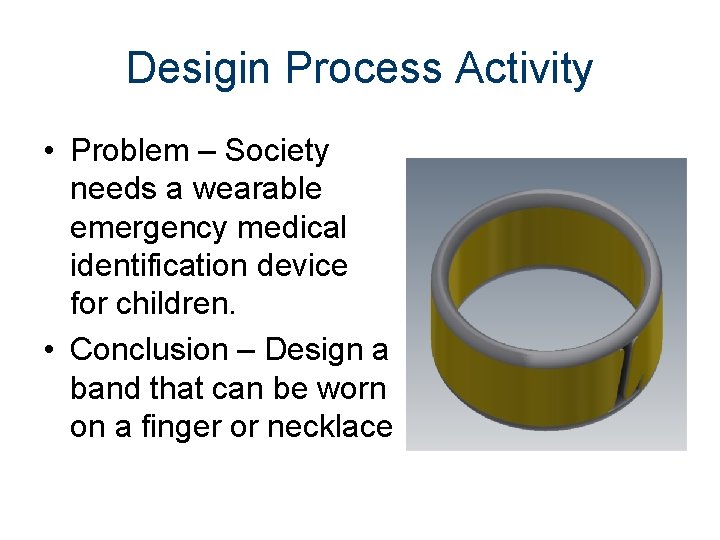 Desigin Process Activity

• Problem – Society needs a wearable emergency medical identification device for children.

• Conclusion – Design a band that can be worn on a finger or necklace